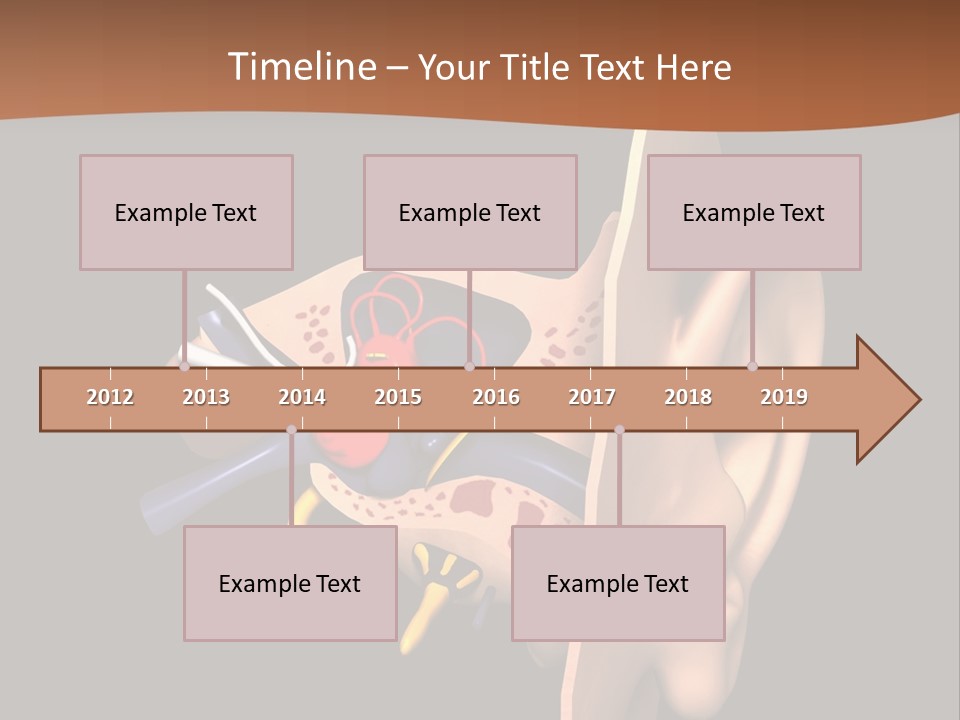 Timeline – Your Title Text Here

Example Text

Example Text

Example Text

2012 2013 2014 2015 2016 2017 2018 2019

Example Text

Example Text